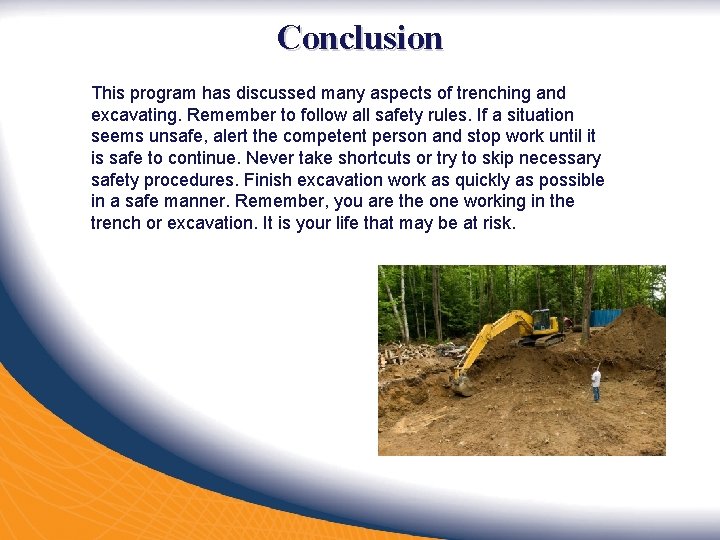 Conclusion

This program has discussed many aspects of trenching and excavating. Remember to follow all safety rules. If a situation seems unsafe, alert the competent person and stop work until it is safe to continue. Never take shortcuts or try to skip necessary safety procedures. Finish excavation work as quickly as possible in a safe manner. Remember, you are the one working in the trench or excavation. It is your life that may be at risk.